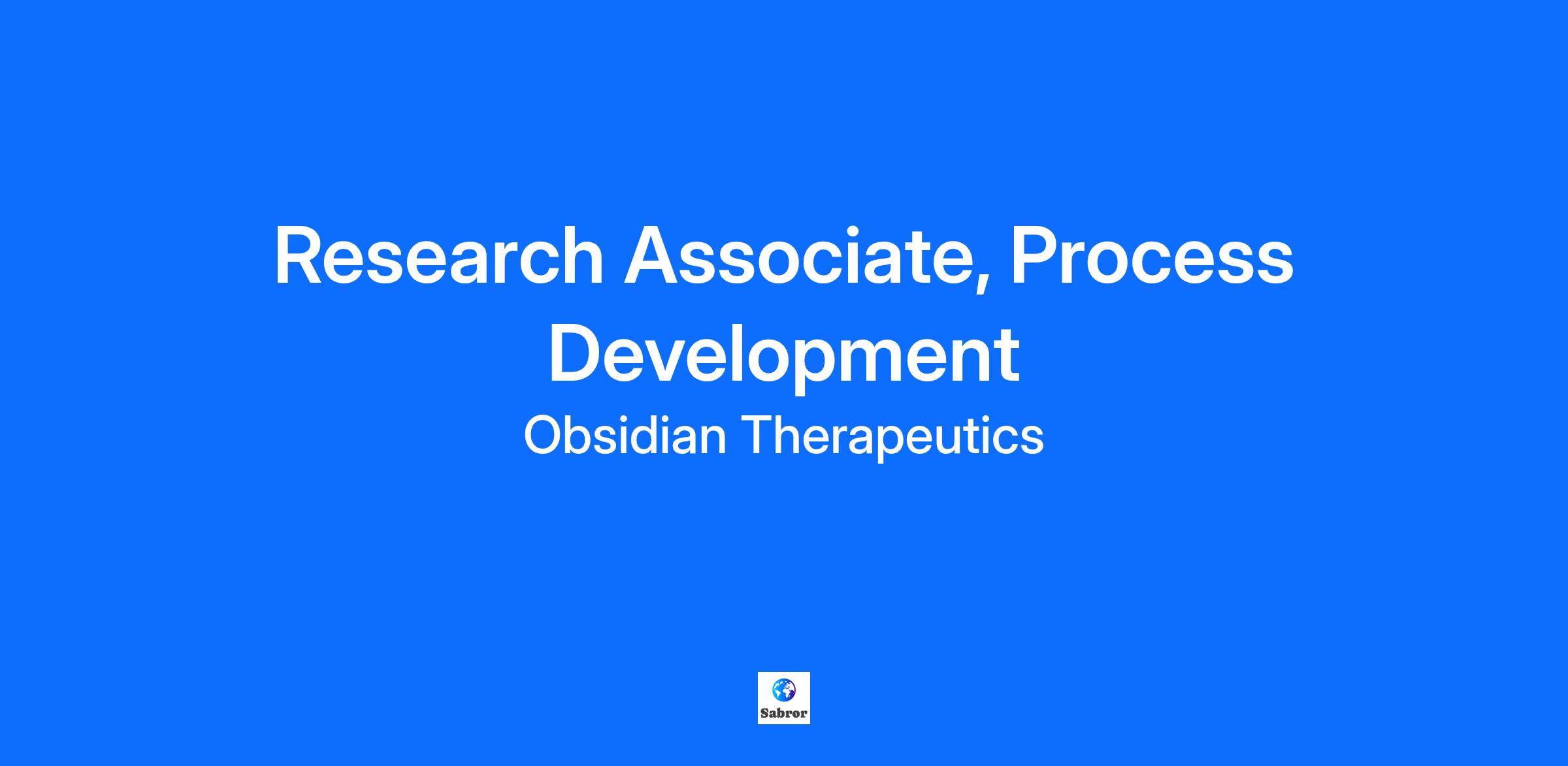 Research Associate, Process Development

Obsidian Therapeutics

Sabror